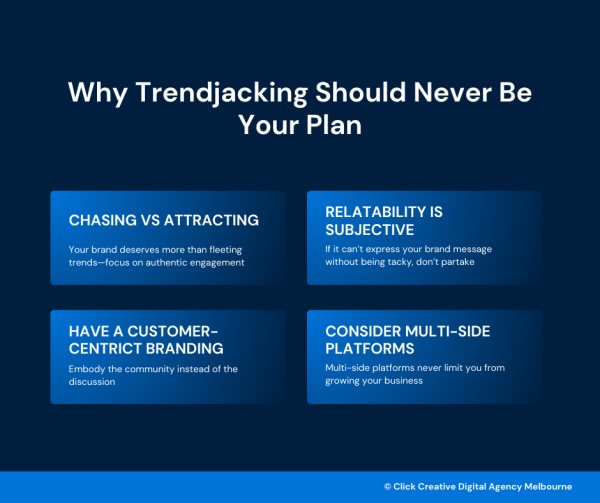 Why Trendjacking Should Never Be Your Plan

CHASING VS ATTRACTING

Your brand deserves more than fleeting trends—focus on authentic engagement

RELATABILITY IS SUBJECTIVE

If it can't express your brand message without being tacky, don't partake

HAVE A CUSTOMER-CENTRICT BRANDING

Embody the community instead of the discussion

CONSIDER MULTI-SIDE PLATFORMS

Multi-side platforms never limit you from growing your business

© Click Creative Digital Agency Melbourne